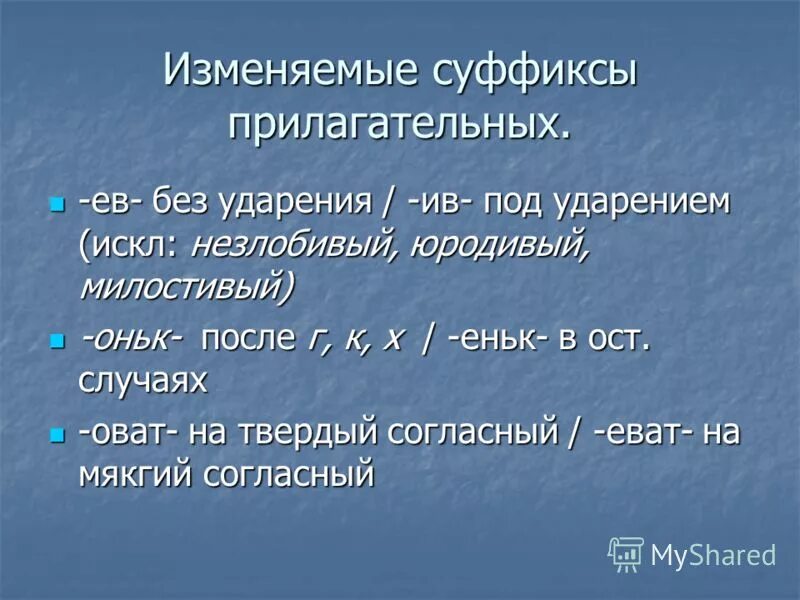 Изменяемые суффиксы прилагательных.

- -ев- без ударения / -ив- под ударением (искл: незлобивый, юродивый, милостивый)
- -оньк- после г, к, х / -еньк- в ост. случаях
- -оват- на твердый согласный / -еват- на мягкий согласный

MyShared